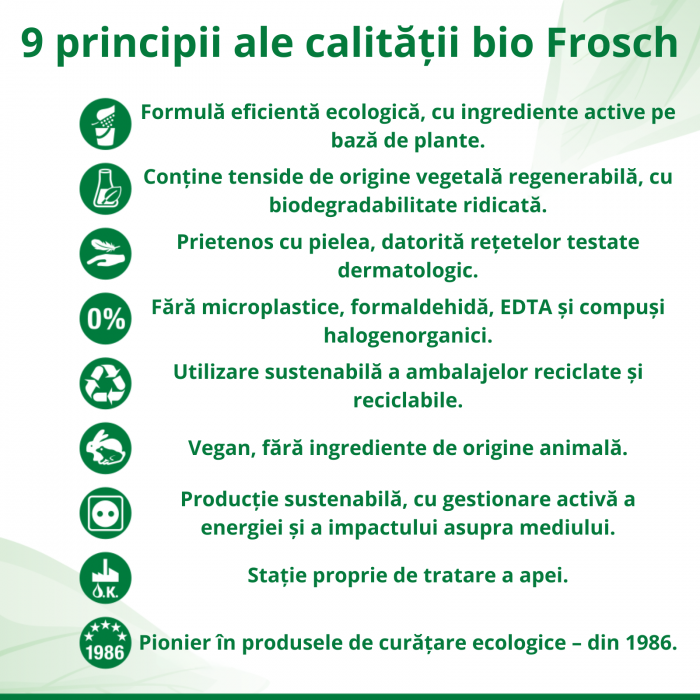 9 principii ale calității bio Frosch

Formulă eficientă ecologică, cu ingrediente active pe bază de plante.

Conține tenside de origine vegetală regenerabilă, cu biodegradabilitate ridicată.

Prietenos cu pielea, datorită rețetelor testate dermatologic.

0%

Fără microplastice, formaldehidă, EDTA și compuși halogenorganici.

Utilizare sustenabilă a ambalajelor reciclate și reciclabile.

Vegan, fără ingrediente de origine animală.

Producție sustenabilă, cu gestionare activă a energiei și a impactului asupra mediului.

O.K.

Stație proprie de tratare a apei.

1986

Pionier în produsele de curățare ecologice – din 1986.